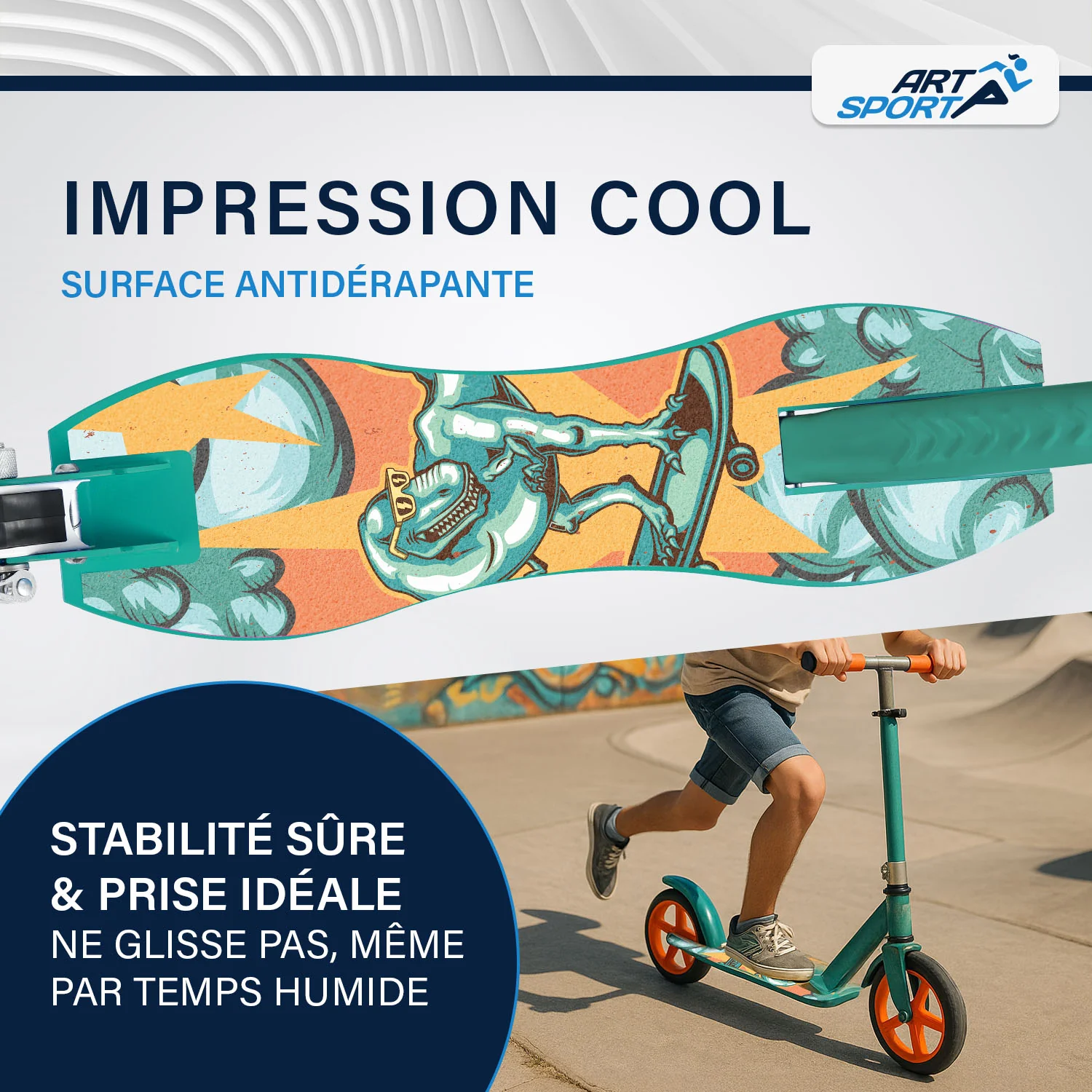 ART SPORT

IMPRESSION COOL

SURFACE ANTIDÉRAPANTE

STABILITÉ SÛRE & PRISE IDÉALE
NE GLISSE PAS, MÊME PAR TEMPS HUMIDE